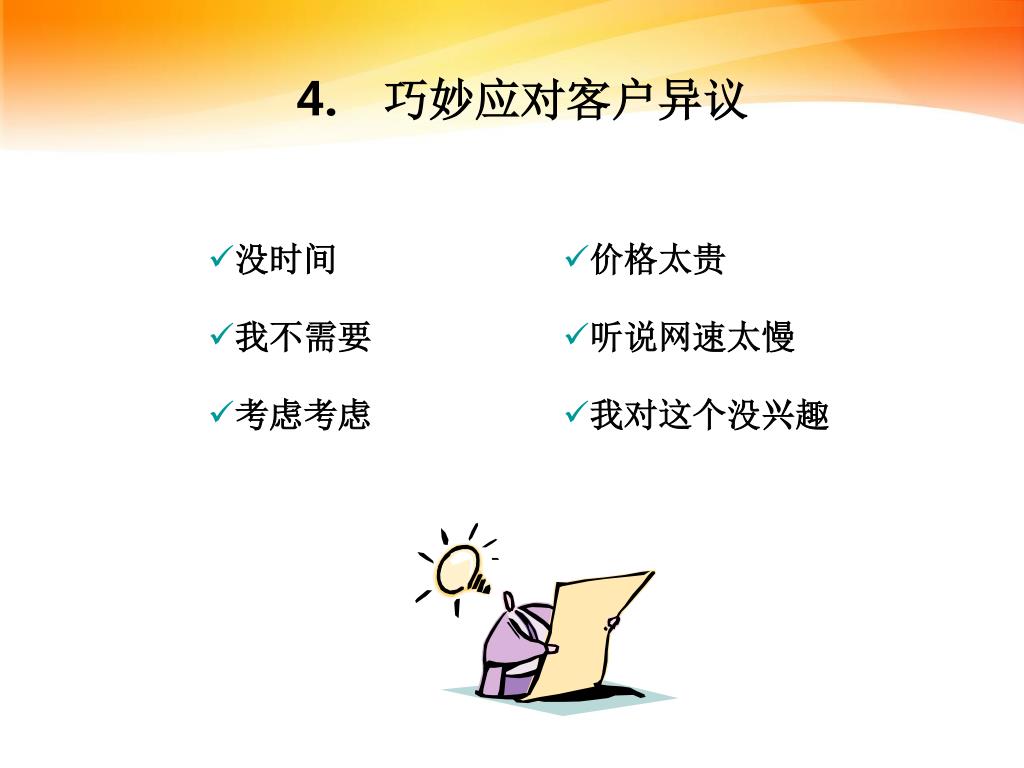 4.　巧妙应对客户异议

✓没时间

✓我不需要

✓考虑考虑

✓价格太贵

✓听说网速太慢

✓我对这个没兴趣